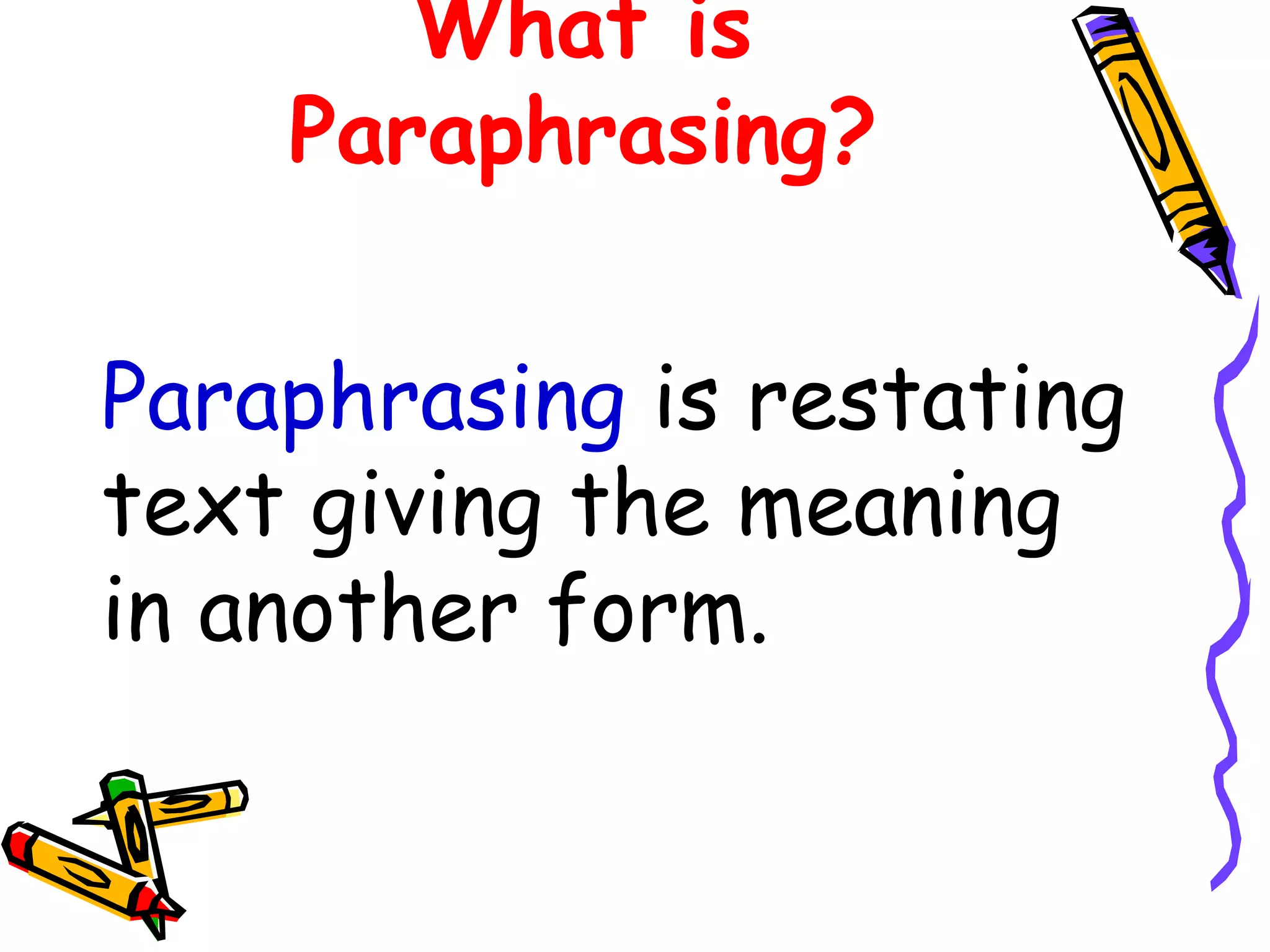 What is Paraphrasing?

Paraphrasing is restating text giving the meaning in another form.